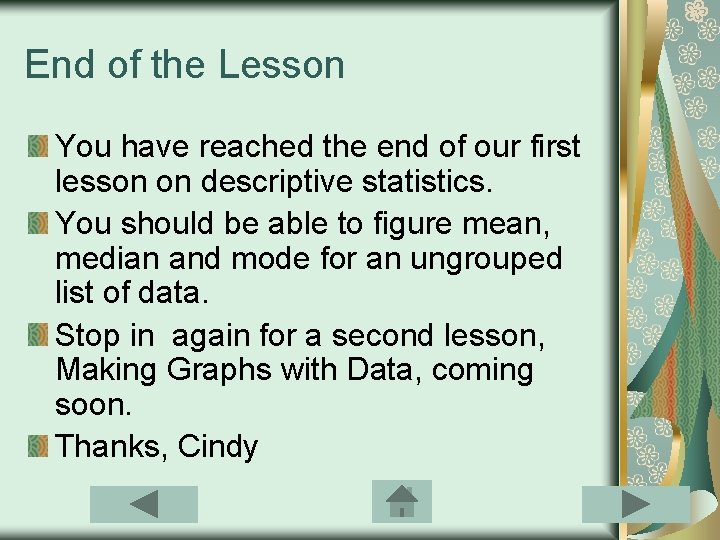 End of the Lesson

You have reached the end of our first lesson on descriptive statistics.

You should be able to figure mean, median and mode for an ungrouped list of data.

Stop in again for a second lesson, Making Graphs with Data, coming soon.

Thanks, Cindy